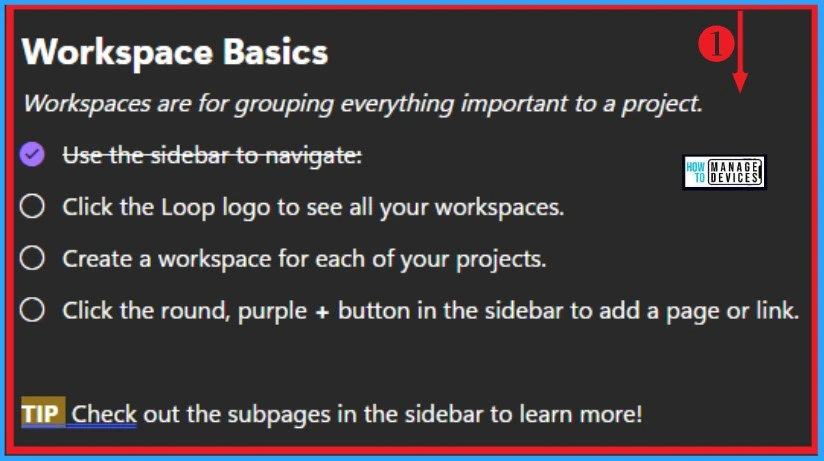 Workspace Basics

1

Workspaces are for grouping everything important to a project.

Use the sidebar to navigate:

HOW TO MANAGE DEVICES

Click the Loop logo to see all your workspaces.

Create a workspace for each of your projects.

Click the round, purple + button in the sidebar to add a page or link.

TIP Check out the subpages in the sidebar to learn more!